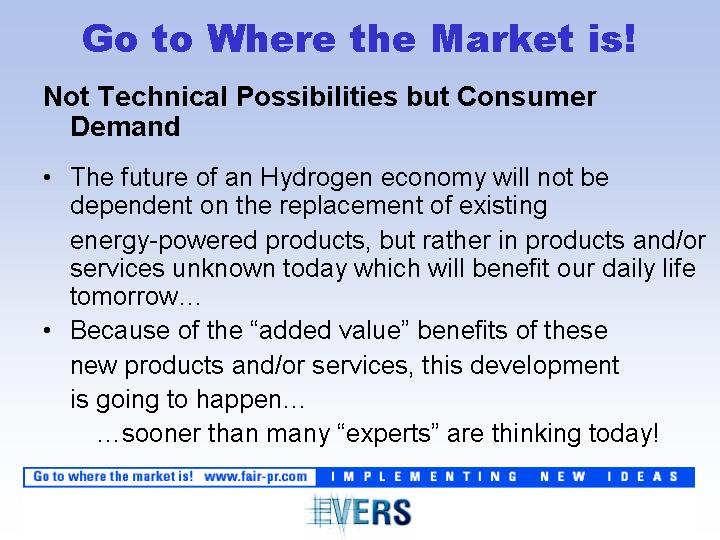 Go to Where the Market is!

Not Technical Possibilities but Consumer Demand

• The future of an Hydrogen economy will not be dependent on the replacement of existing energy-powered products, but rather in products and/or services unknown today which will benefit our daily life tomorrow…

• Because of the “added value” benefits of these new products and/or services, this development is going to happen…

…sooner than many “experts” are thinking today!

Go to where the market is! www.fair-pr.com IMPLEMENTING NEW IDEAS

EVERS